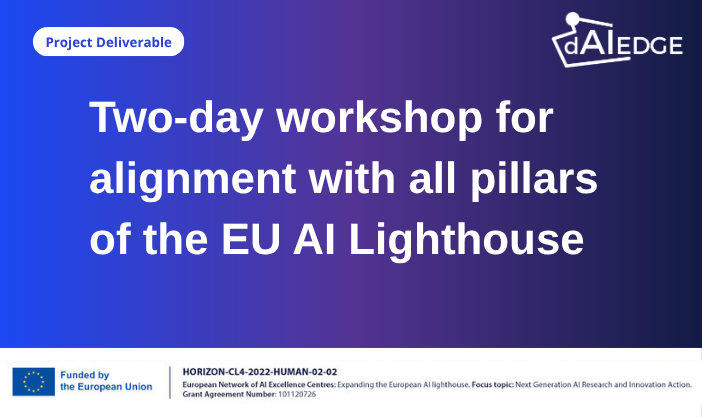 Project Deliverable

dAIEDGE

Two-day workshop for alignment with all pillars of the EU AI Lighthouse

Funded by the European Union

HORIZON-CL4-2022-HUMAN-02-02
European Network of AI Excellence Centres: Expanding the European AI lighthouse. Focus topic: Next Generation AI Research and Innovation Action.
Grant Agreement Number: 101120726